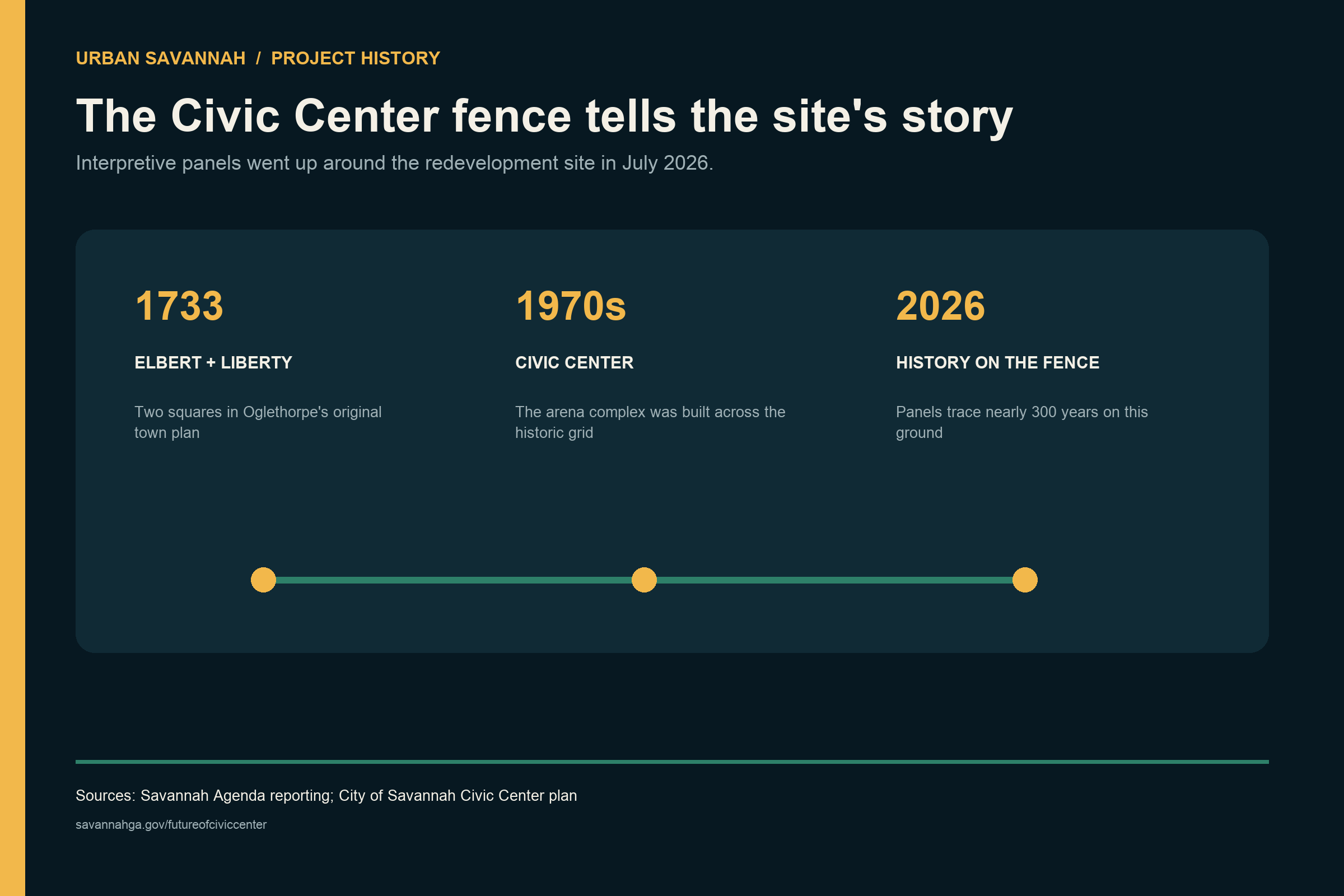 URBAN SAVANNAH / PROJECT HISTORY

The Civic Center fence tells the site's story

Interpretive panels went up around the redevelopment site in July 2026.

1733

ELBERT + LIBERTY

Two squares in Oglethorpe's original town plan

1970s

CIVIC CENTER

The arena complex was built across the historic grid

2026

HISTORY ON THE FENCE

Panels trace nearly 300 years on this ground

Sources: Savannah Agenda reporting; City of Savannah Civic Center plan

savannahga.gov/futureofciviccenter